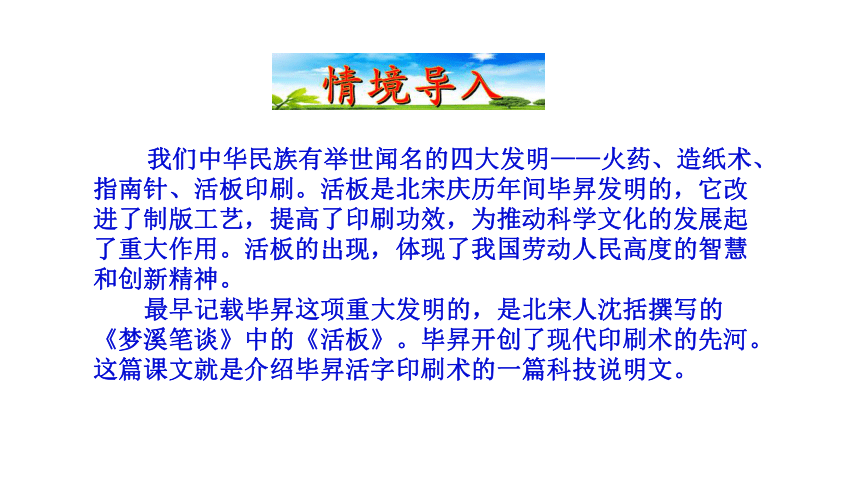 情境导入

我们中华民族有举世闻名的四大发明——火药、造纸术、指南针、活板印刷。活板是北宋庆历年间毕昇发明的，它改进了制版工艺，提高了印刷功效，为推动科学文化的发展起了重大作用。活板的出现，体现了我国劳动人民高度的智慧和创新精神。

最早记载毕昇这项重大发明的，是北宋人沈括撰写的《梦溪笔谈》中的《活板》。毕昇开创了现代印刷术的先河。这篇课文就是介绍毕昇活字印刷术的一篇科技说明文。